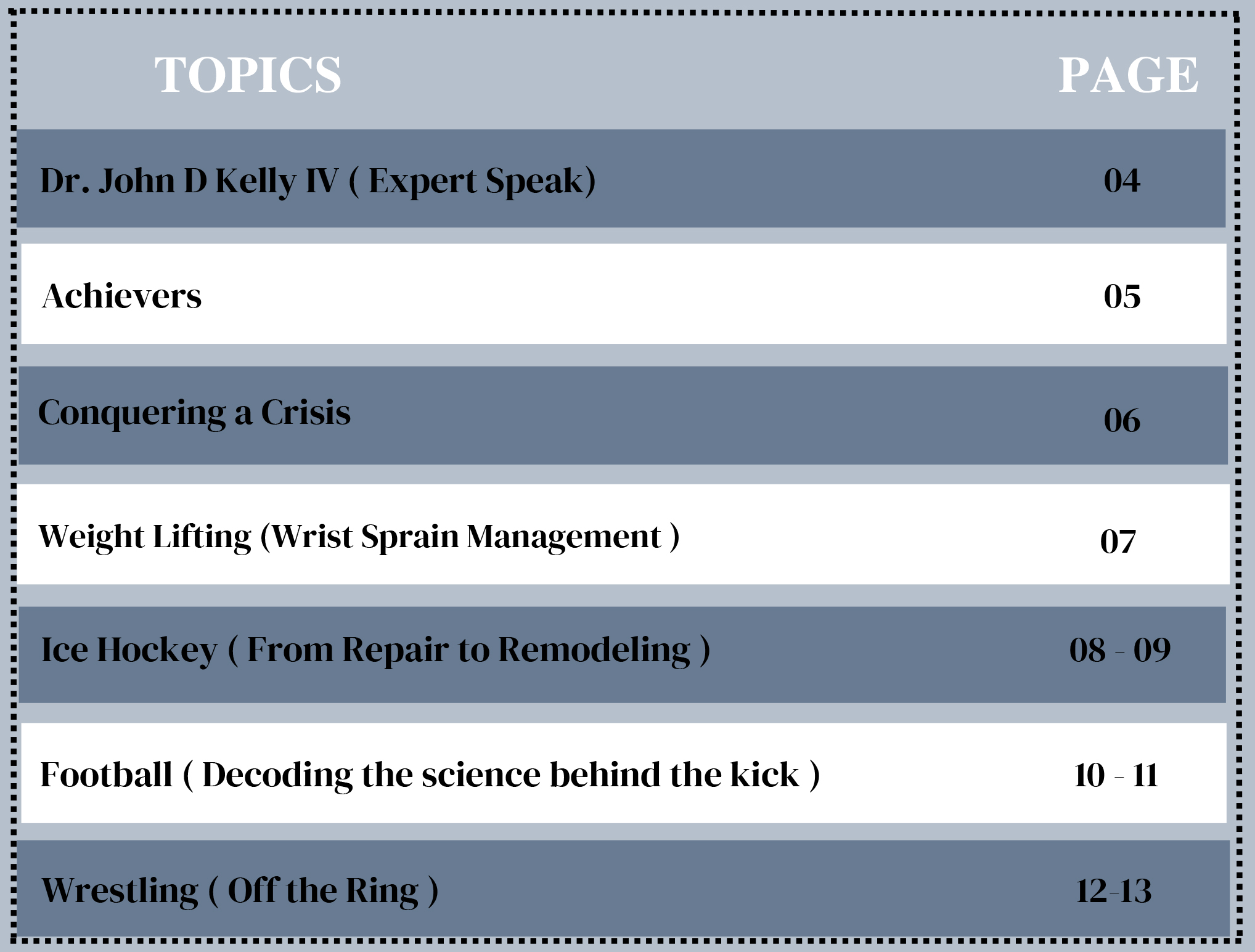 | TOPICS | PAGE |
|---|---|
| Dr. John D Kelly IV ( Expert Speak) | 04 |
| Achievers | 05 |
| Conquering a Crisis | 06 |
| Weight Lifting (Wrist Sprain Management ) | 07 |
| Ice Hockey ( From Repair to Remodeling ) | 08 - 09 |
| Football ( Decoding the science behind the kick ) | 10 - 11 |
| Wrestling ( Off the Ring ) | 12-13 |